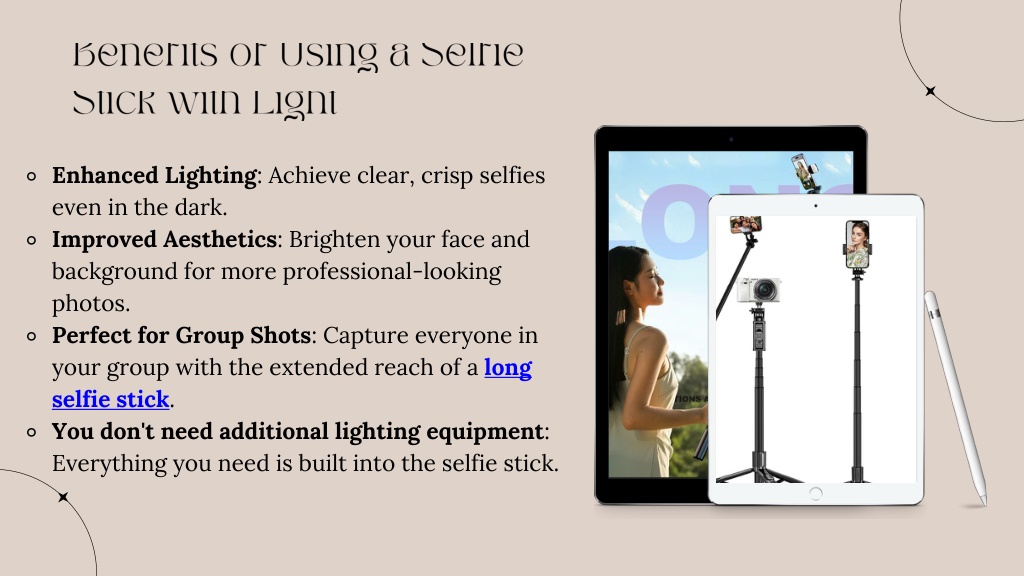 Benefits of Using a Selfie Stick with Light

- **Enhanced Lighting**: Achieve clear, crisp selfies even in the dark.
- **Improved Aesthetics**: Brighten your face and background for more professional-looking photos.
- **Perfect for Group Shots**: Capture everyone in your group with the extended reach of a long selfie stick.
- **You don't need additional lighting equipment**: Everything you need is built into the selfie stick.